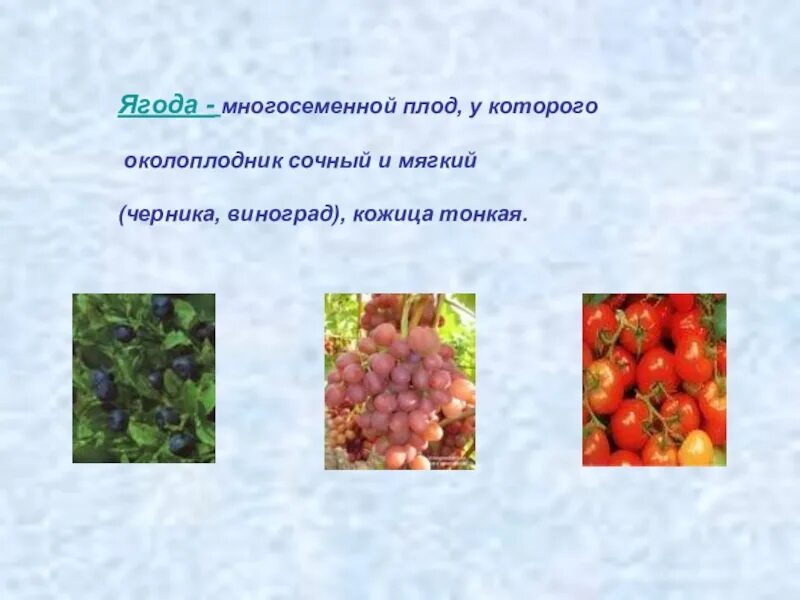 Ягода - многосеменной плод, у которого околоплодник сочный и мягкий (черника, виноград), кожица тонкая.